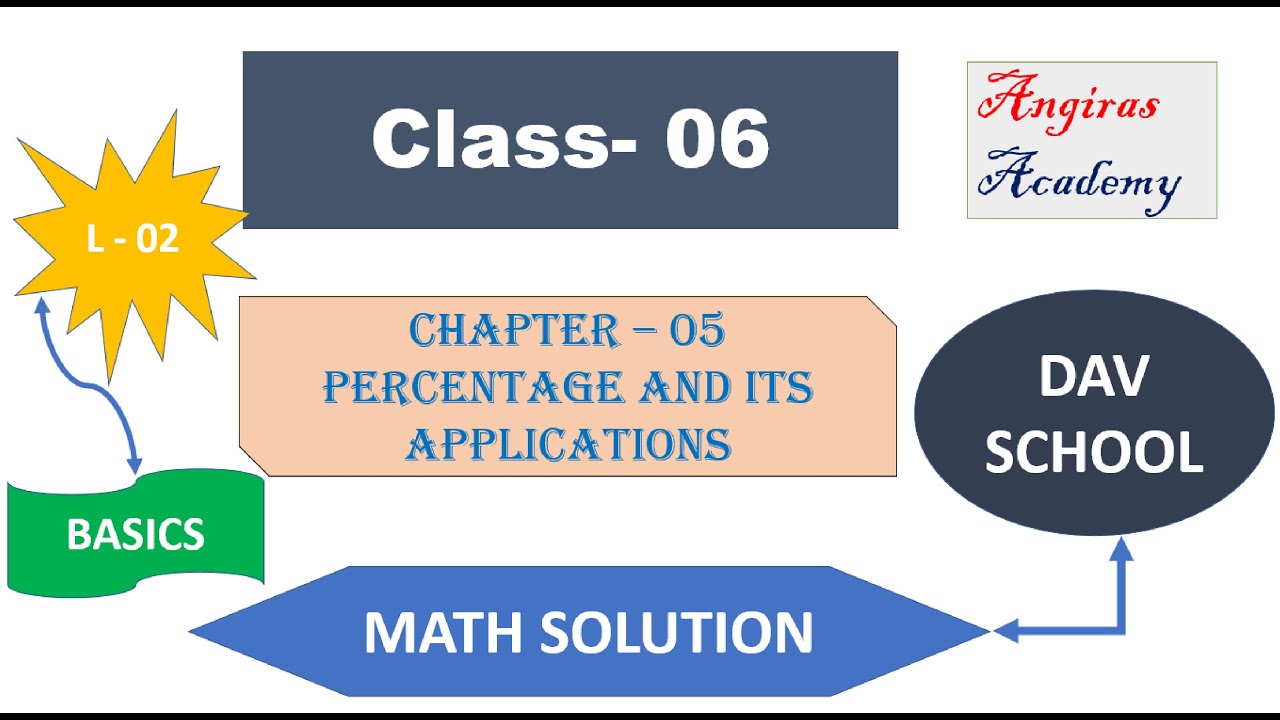 Class- 06

Angiras Academy

L - 02

CHAPTER – 05
PERCENTAGE AND ITS APPLICATIONS

DAV SCHOOL

BASICS

MATH SOLUTION